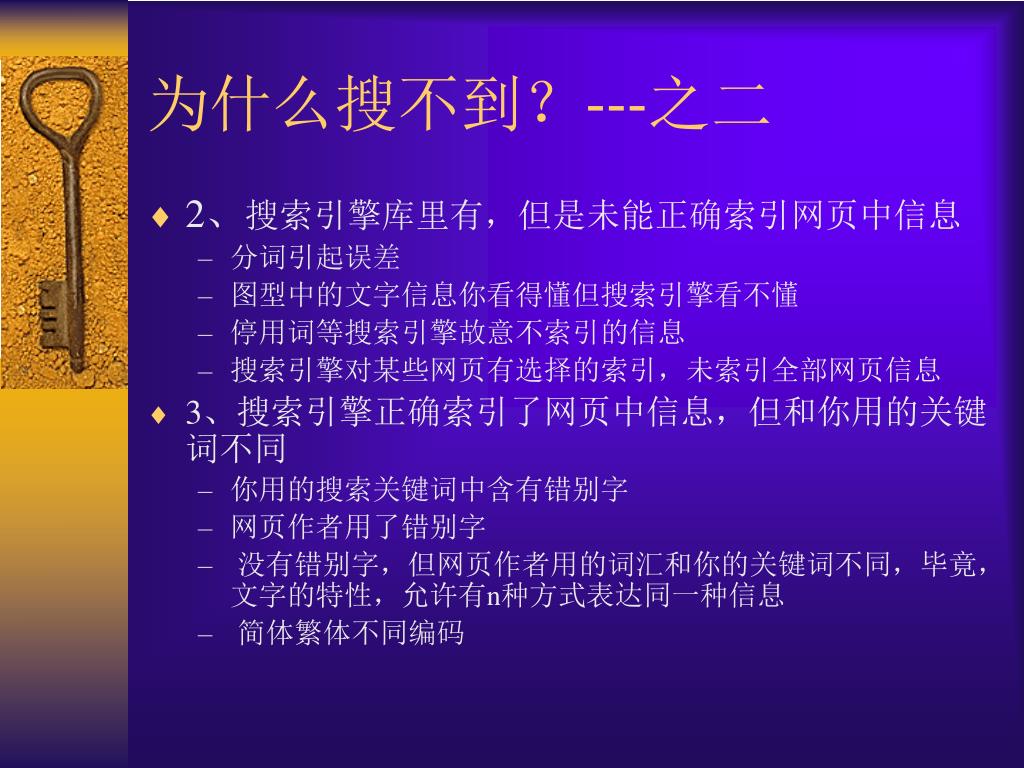 为什么搜不到？---之二

♦ 2、搜索引擎库里有，但是未能正确索引网页中信息
– 分词引起误差
– 图型中的文字信息你看得懂但搜索引擎看不懂
– 停用词等搜索引擎故意不索引的信息
– 搜索引擎对某些网页有选择的索引，未索引全部网页信息

♦ 3、搜索引擎正确索引了网页中信息，但和你用的关键词不同
– 你用的搜索关键词中含有错别字
– 网页作者用了错别字
– 没有错别字，但网页作者用的词汇和你的关键词不同，毕竟，文字的特性，允许有n种方式表达同一种信息
– 简体繁体不同编码